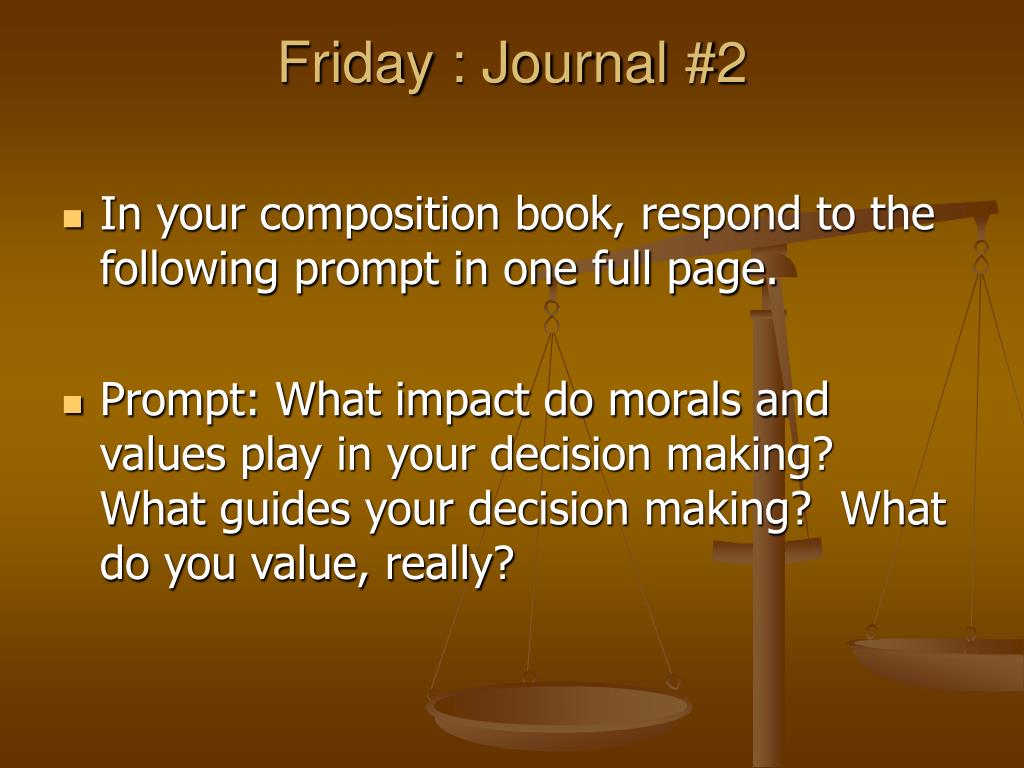 Friday : Journal #2

In your composition book, respond to the following prompt in one full page.

Prompt: What impact do morals and values play in your decision making? What guides your decision making? What do you value, really?